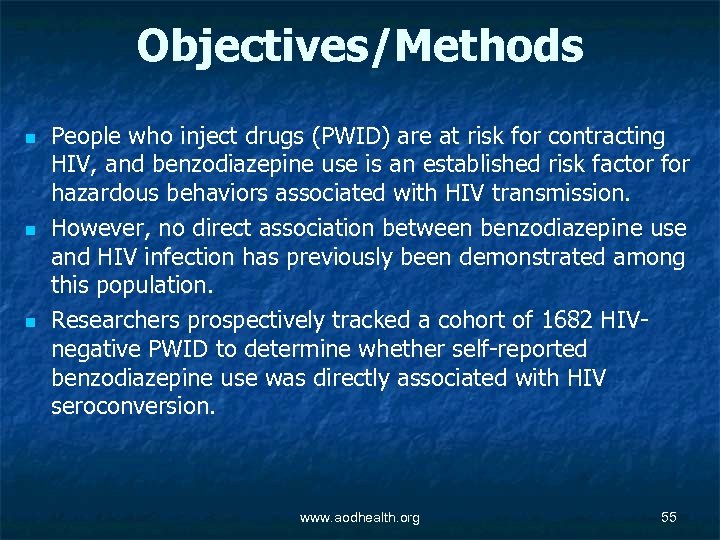 Objectives/Methods

People who inject drugs (PWID) are at risk for contracting HIV, and benzodiazepine use is an established risk factor for hazardous behaviors associated with HIV transmission.

However, no direct association between benzodiazepine use and HIV infection has previously been demonstrated among this population.

Researchers prospectively tracked a cohort of 1682 HIV-negative PWID to determine whether self-reported benzodiazepine use was directly associated with HIV seroconversion.

www.aodhealth.org

55